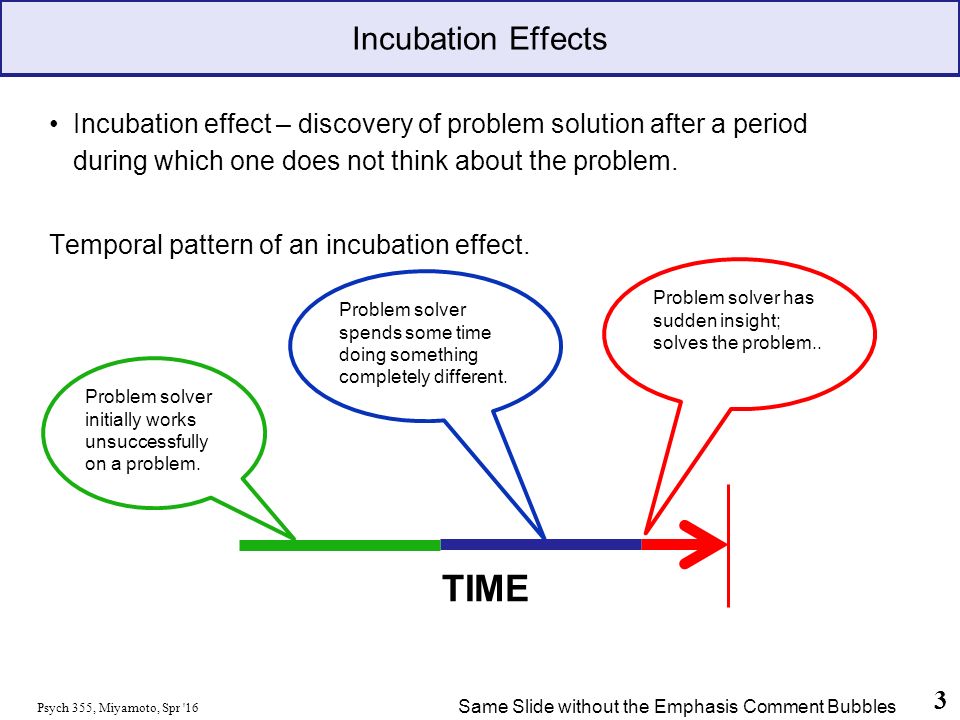 Incubation Effects

• Incubation effect – discovery of problem solution after a period during which one does not think about the problem.

Temporal pattern of an incubation effect.

Problem solver initially works unsuccessfully on a problem.

Problem solver spends some time doing something completely different.

Problem solver has sudden insight; solves the problem..

TIME

Psych 355, Miyamoto, Spr '16

Same Slide without the Emphasis Comment Bubbles

3